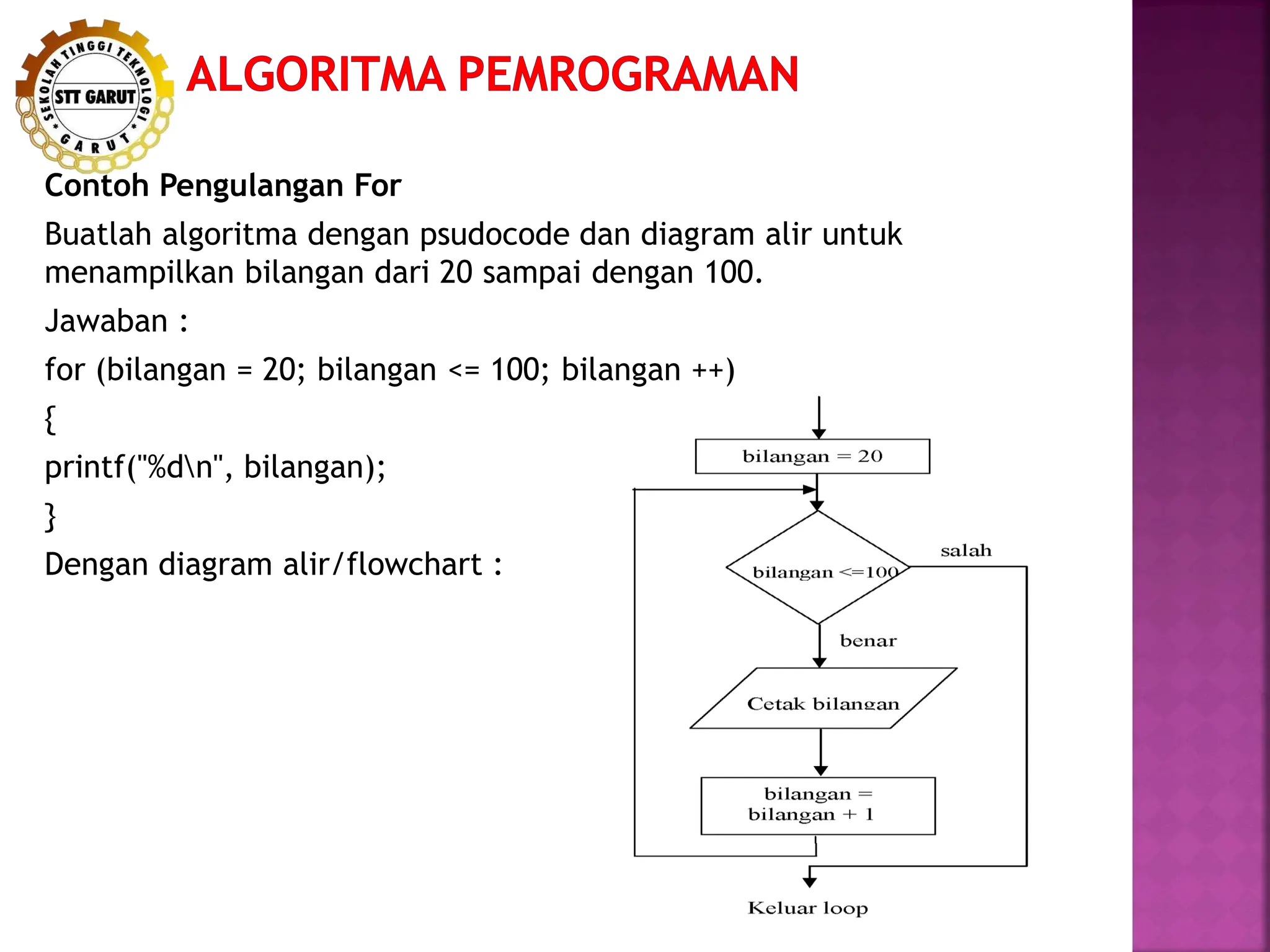 SEKOLAH TINGGI TEKNOLOGI
STT GARUT
GARUT

ALGORITMA PEMROGRAMAN

Contoh Pengulangan For

Buatlah algoritma dengan psudocode dan diagram alir untuk menampilkan bilangan dari 20 sampai dengan 100.

Jawaban :

for (bilangan = 20; bilangan <= 100; bilangan ++)

{

printf("%d\n", bilangan);

}

Dengan diagram alir/flowchart :

bilangan = 20

bilangan <=100

salah

benar

Cetak bilangan

bilangan = bilangan + 1

Keluar loop